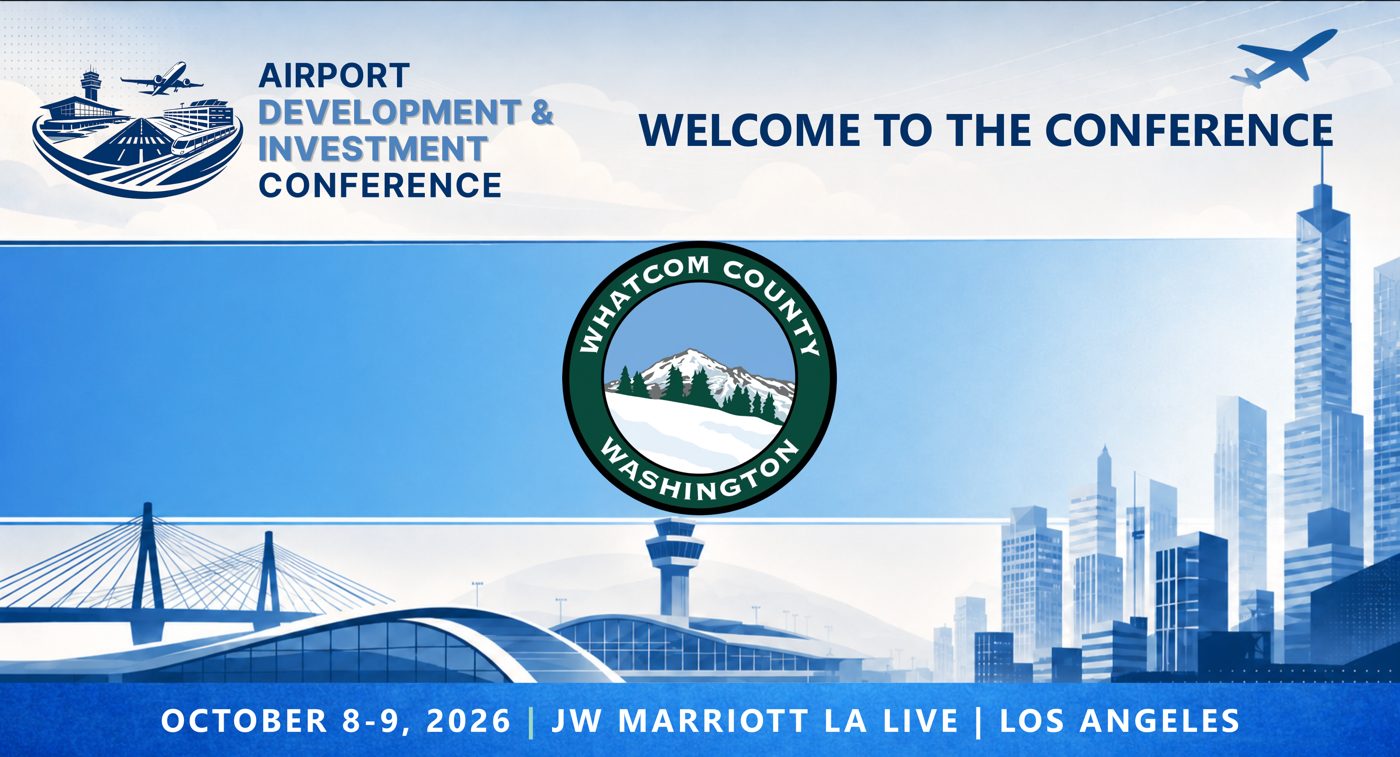 AIRPORT
DEVELOPMENT &
INVESTMENT
CONFERENCE

WELCOME TO THE CONFERENCE

WHATCOM COUNTY
WASHINGTON

OCTOBER 8-9, 2026 | JW MARRIOTT LA LIVE | LOS ANGELES